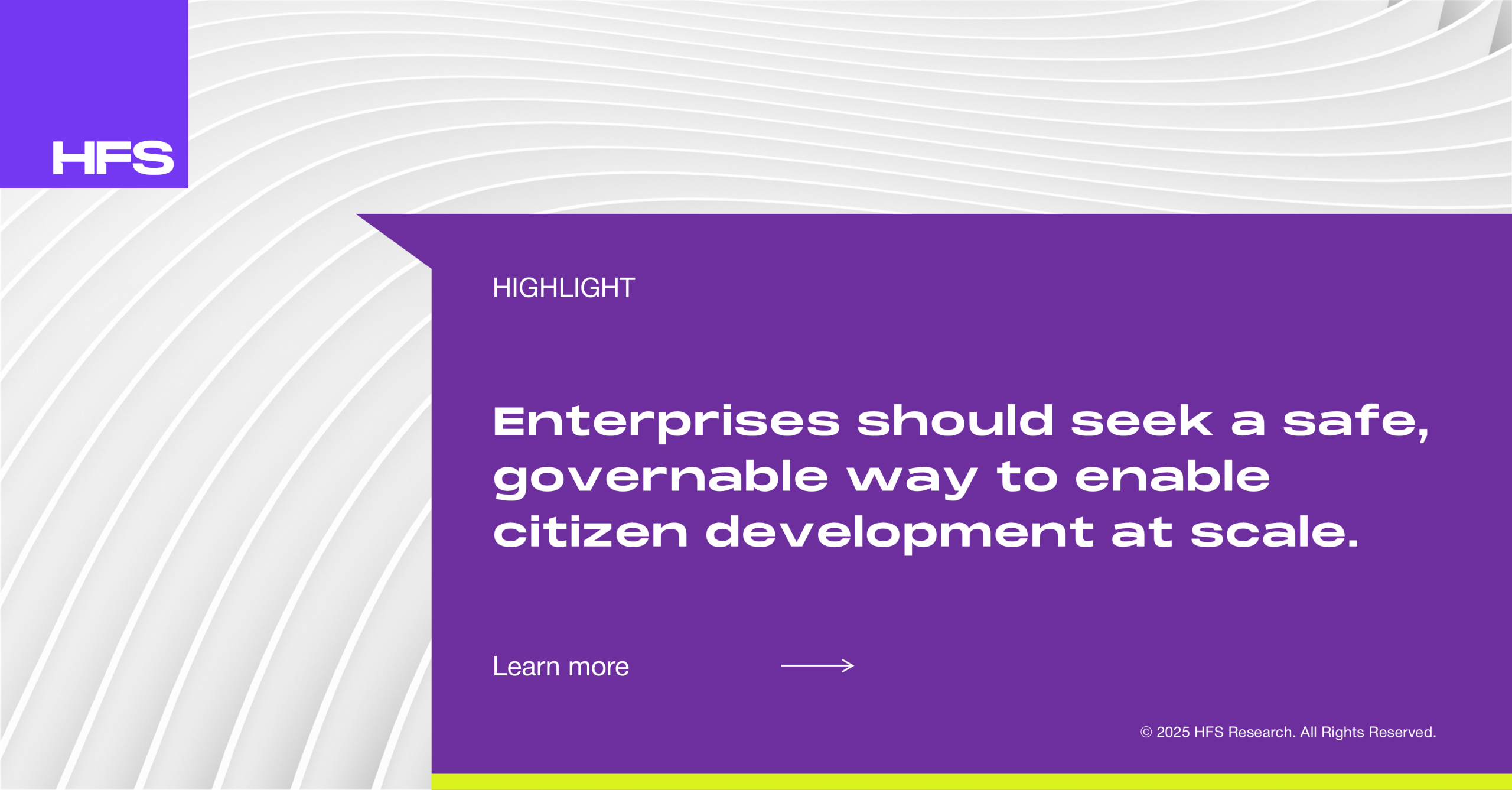 HFS

HIGHLIGHT

Enterprises should seek a safe, governable way to enable citizen development at scale.

Learn more

© 2025 HFS Research. All Rights Reserved.